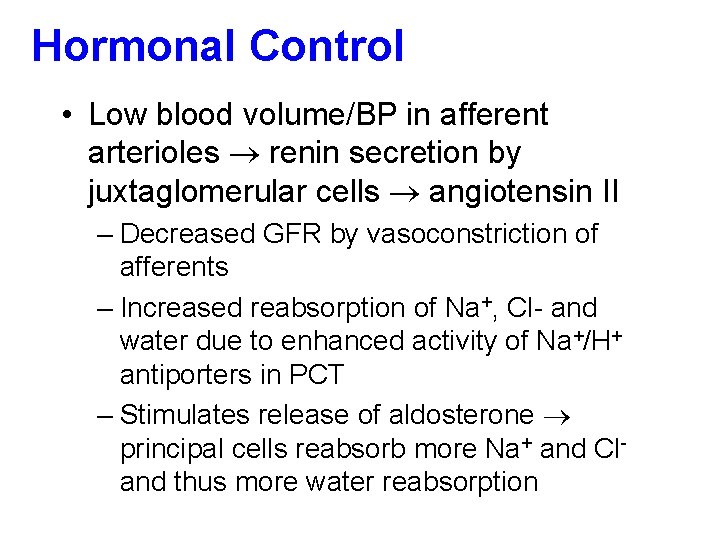 Hormonal Control

• Low blood volume/BP in afferent arterioles $\rightarrow$ renin secretion by juxtaglomerular cells $\rightarrow$ angiotensin II

– Decreased GFR by vasoconstriction of afferents

– Increased reabsorption of $Na^+$, Cl- and water due to enhanced activity of $Na^+/H^+$ antiporters in PCT

– Stimulates release of aldosterone $\rightarrow$ principal cells reabsorb more $Na^+$ and $Cl^-$ and thus more water reabsorption